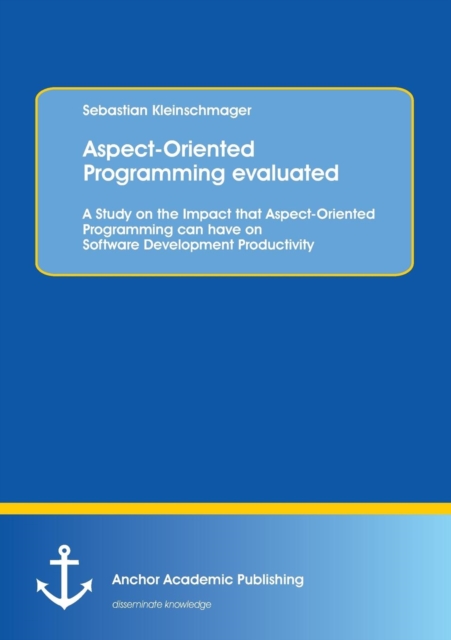 Sebastian Kleinschmager

Aspect-Oriented Programming evaluated

A Study on the Impact that Aspect-Oriented Programming can have on Software Development Productivity

Anchor Academic Publishing

disseminate knowledge